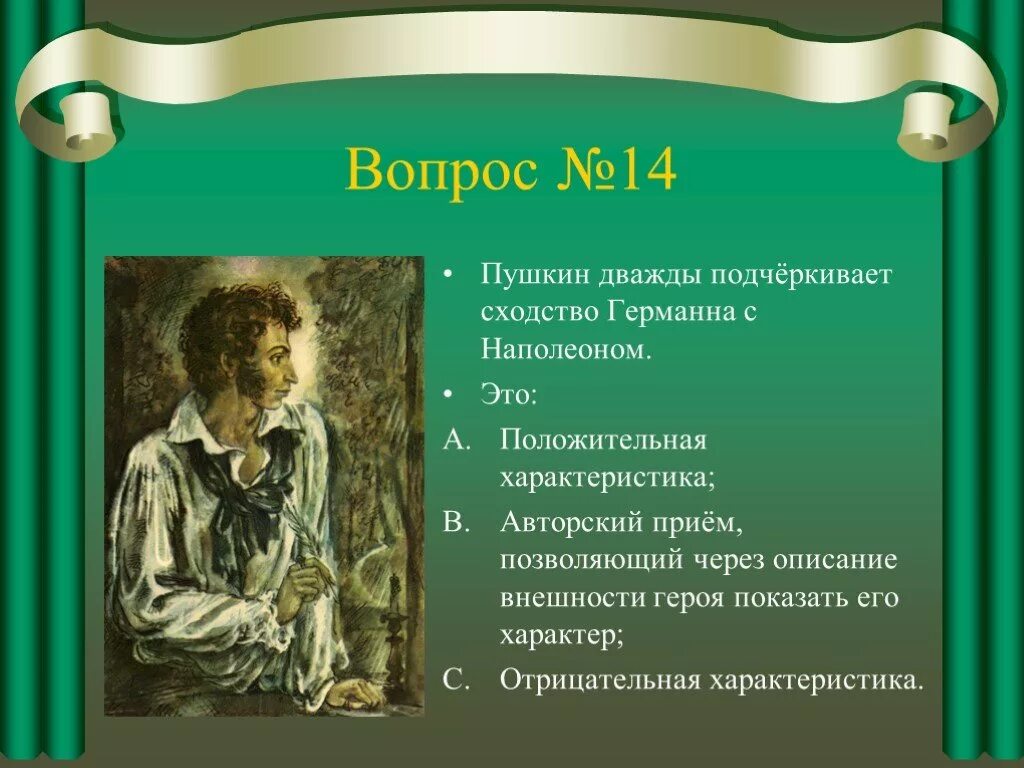 Вопрос №14

• Пушкин дважды подчёркивает сходство Германна с Наполеоном.

• Это:

A. Положительная характеристика;

B. Авторский приём, позволяющий через описание внешности героя показать его характер;

C. Отрицательная характеристика.